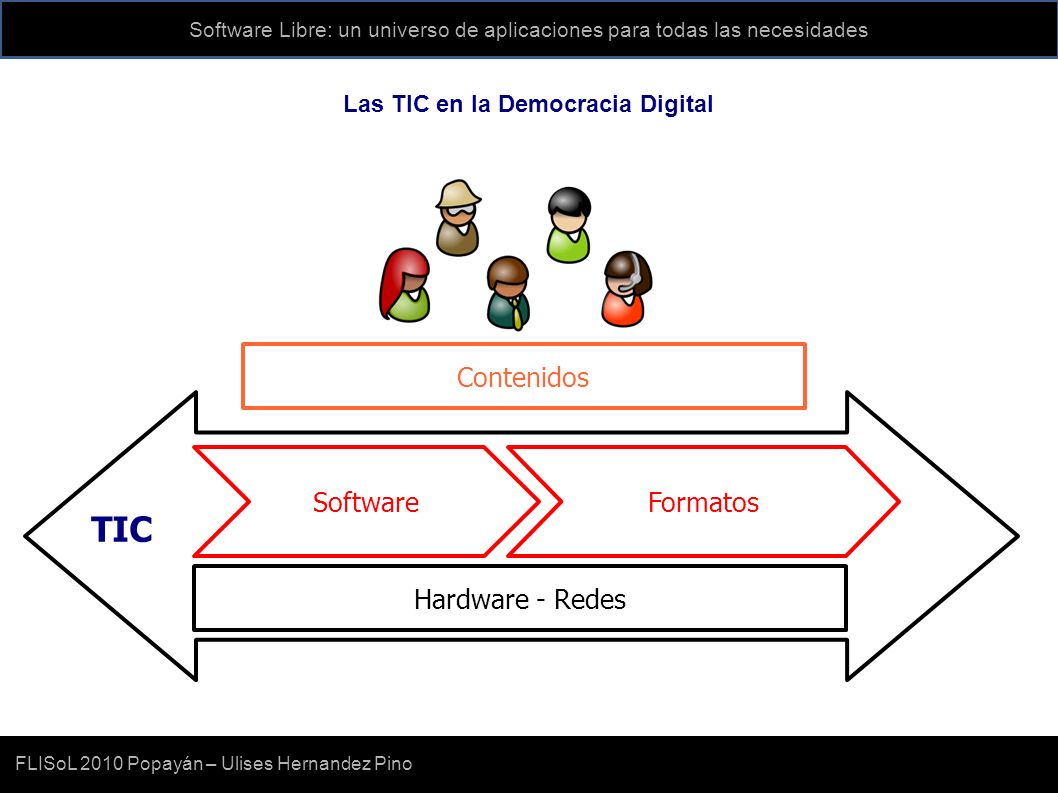 Software Libre: un universo de aplicaciones para todas las necesidades

Las TIC en la Democracia Digital

Contenidos

TIC

Software

Formatos

Hardware - Redes

FLISoL 2010 Popayán – Ulises Hernandez Pino